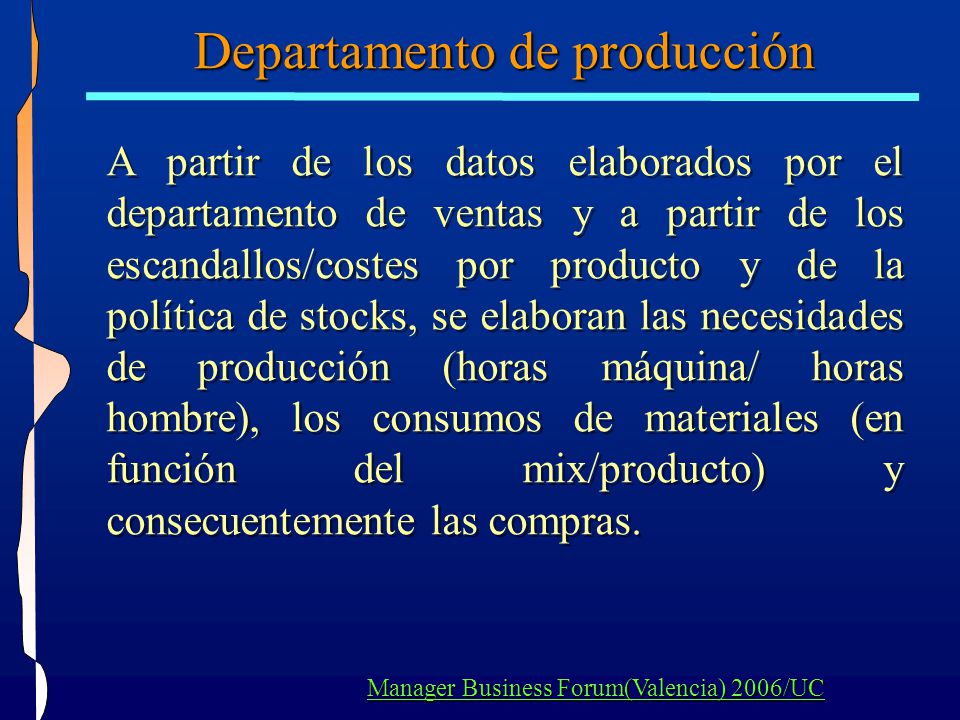 Departamento de producción

A partir de los datos elaborados por el departamento de ventas y a partir de los escandallos/costes por producto y de la política de stocks, se elaboran las necesidades de producción (horas máquina/ horas hombre), los consumos de materiales (en función del mix/producto) y consecuentemente las compras.

Manager Business Forum(Valencia) 2006/UC